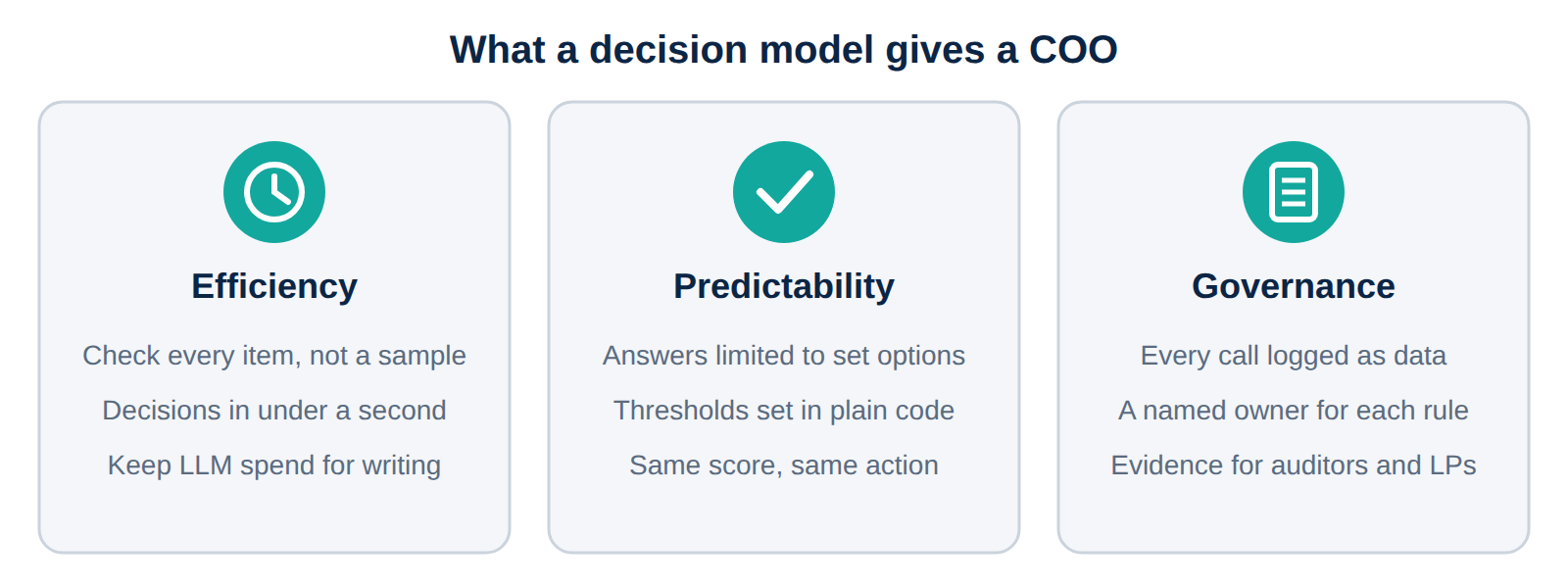 What a decision model gives a COO

Efficiency

Check every item, not a sample

Decisions in under a second

Keep LLM spend for writing

Predictability

Answers limited to set options

Thresholds set in plain code

Same score, same action

Governance

Every call logged as data

A named owner for each rule

Evidence for auditors and LPs